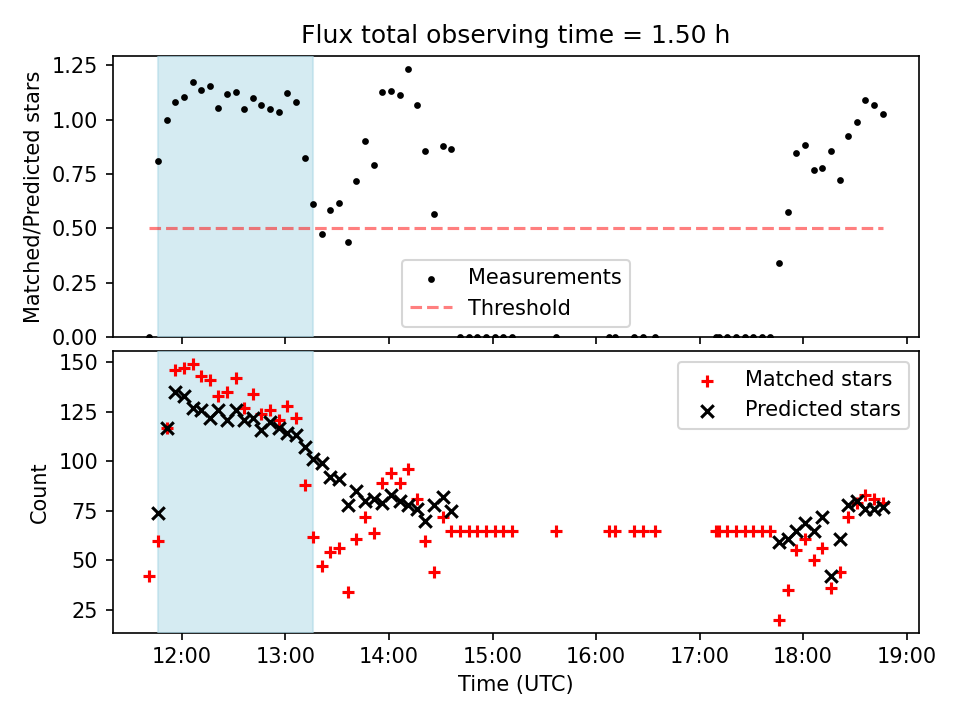 Flux total observing time = 1.50 h

Matched/Predicted stars

1.25
1.00
0.75
0.50
0.25
0.00

Measurements
Threshold

Count

150
125
100
75
50
25

Matched stars
Predicted stars

12:00
13:00
14:00
15:00
16:00
17:00
18:00
19:00

Time (UTC)